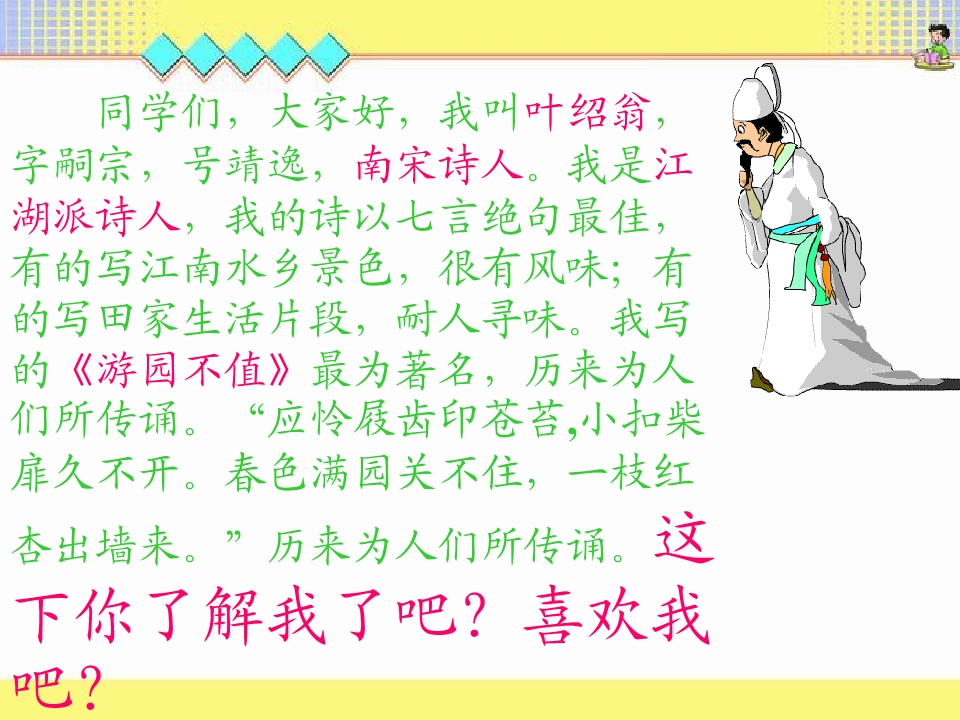 同学们，大家好，我叫叶绍翁，字嗣宗，号靖逸，南宋诗人。我是江湖派诗人，我的诗以七言绝句最佳，有的写江南水乡景色，很有风味；有的写田家生活片段，耐人寻味。我写的《游园不值》最为著名，历来为人们所传诵。“应怜屐齿印苍苔,小扣柴扉久不开。春色满园关不住，一枝红杏出墙来。”历来为人们所传诵。这下你了解我了吧？喜欢我吧？